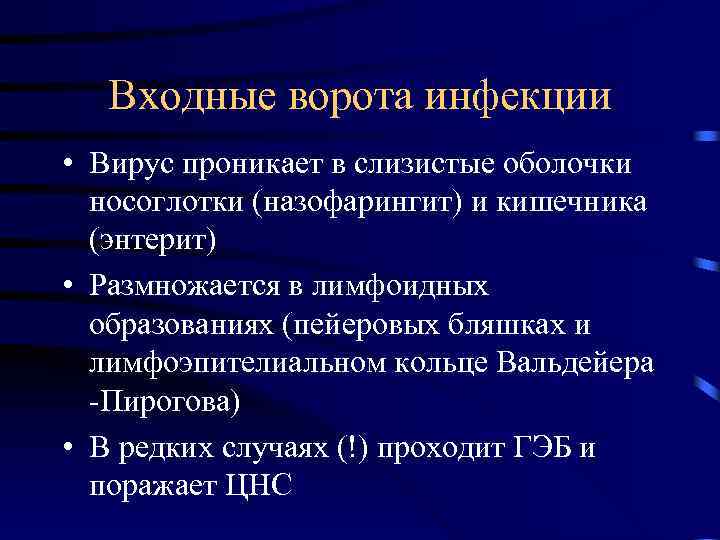 Входные ворота инфекции

• Вирус проникает в слизистые оболочки носоглотки (назофарингит) и кишечника (энтерит)

• Размножается в лимфоидных образованиях (пейеровых бляшках и лимфоэпителиальном кольце Вальдейера -Пирогова)

• В редких случаях (!) проходит ГЭБ и поражает ЦНС